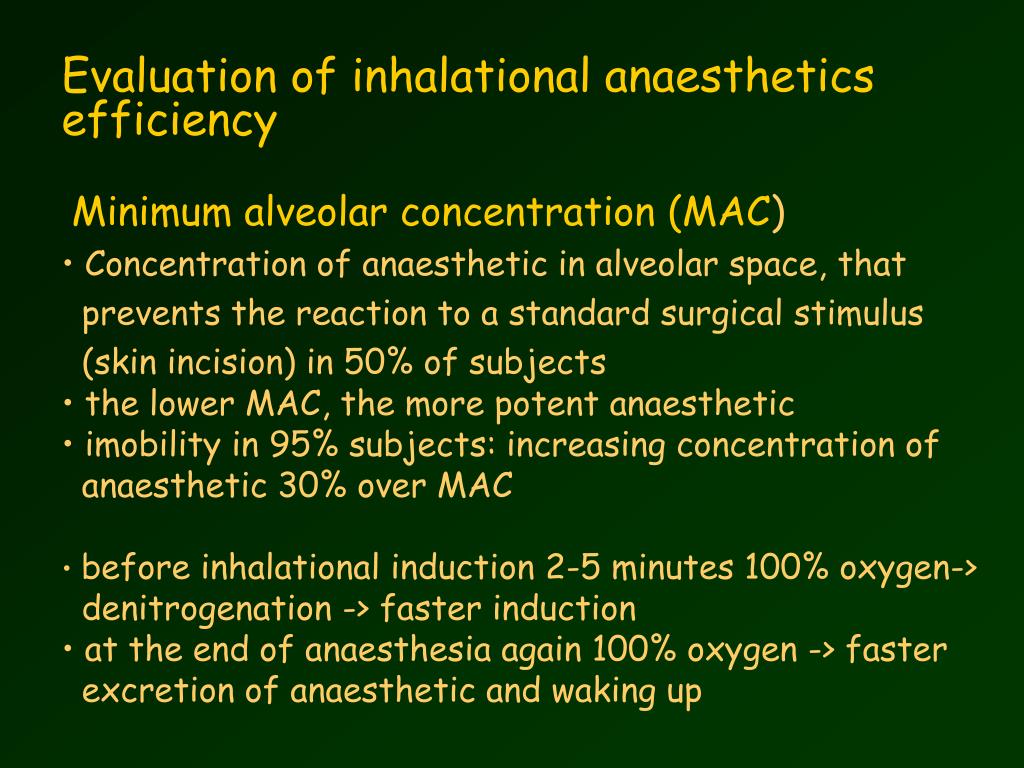 Evaluation of inhalational anaesthetics efficiency

Minimum alveolar concentration (MAC)

• Concentration of anaesthetic in alveolar space, that prevents the reaction to a standard surgical stimulus (skin incision) in 50% of subjects
• the lower MAC, the more potent anaesthetic
• imobility in 95% subjects: increasing concentration of anaesthetic 30% over MAC

• before inhalational induction 2-5 minutes 100% oxygen-> denitrogenation -> faster induction
• at the end of anaesthesia again 100% oxygen -> faster excretion of anaesthetic and waking up